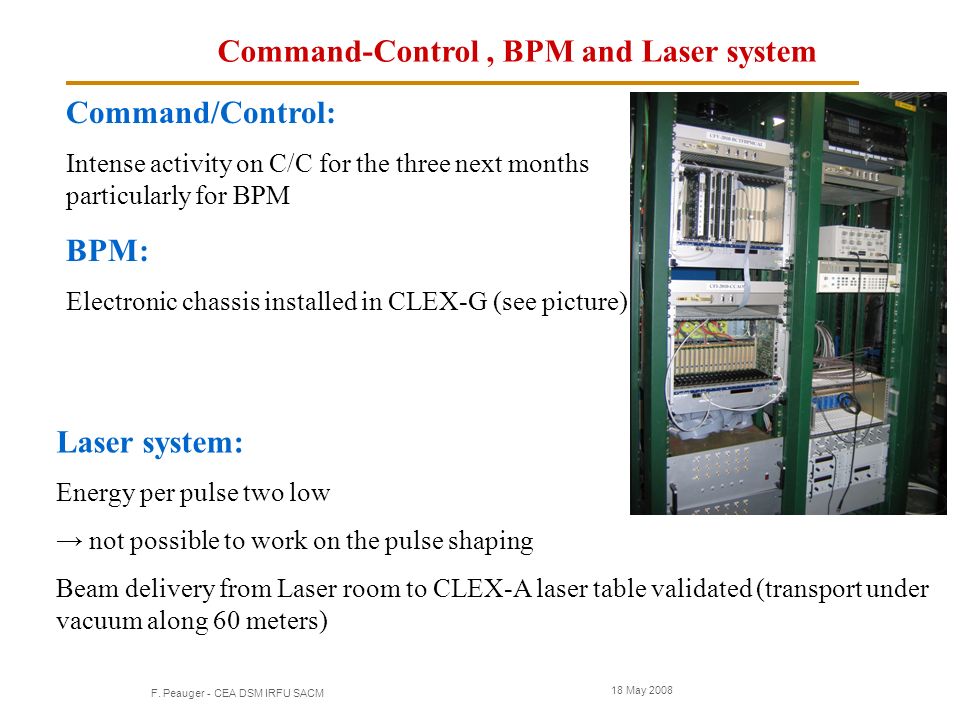 Command-Control , BPM and Laser system

Command/Control:

Intense activity on C/C for the three next months particularly for BPM

BPM:

Electronic chassis installed in CLEX-G (see picture)

Laser system:

Energy per pulse two low

→ not possible to work on the pulse shaping

Beam delivery from Laser room to CLEX-A laser table validated (transport under vacuum along 60 meters)

F. Peauger - CEA DSM IRFU SACM

18 May 2008